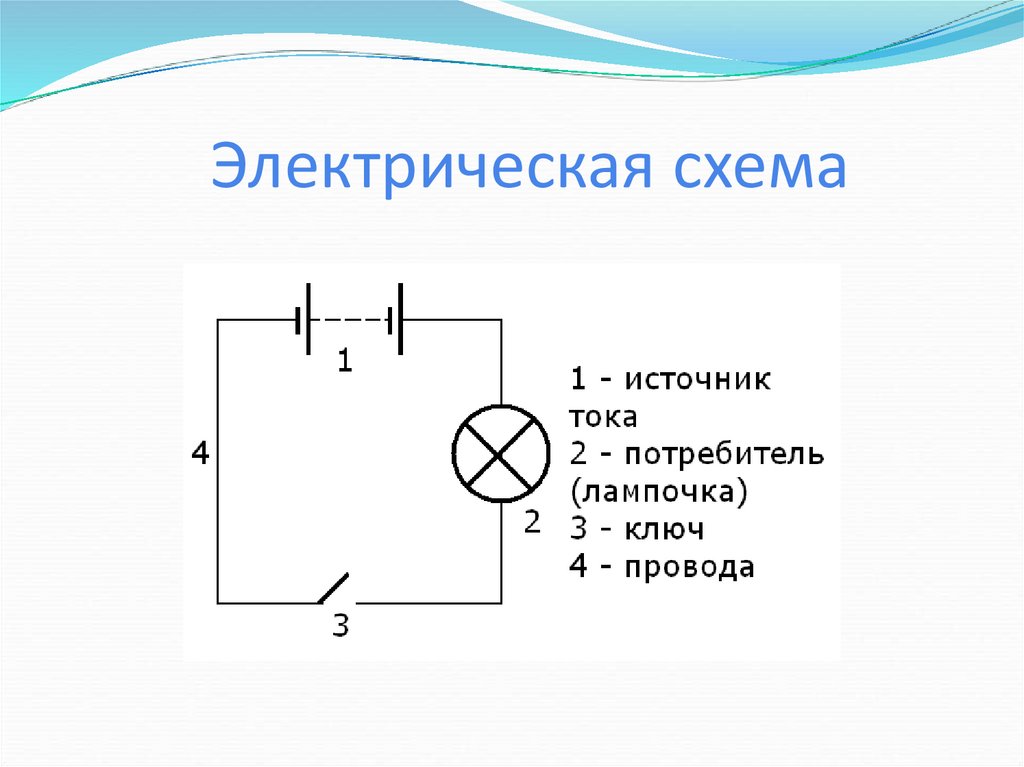 Электрическая схема

1

4

2

3

1 - источник тока
2 - потребитель (лампочка)
3 - ключ
4 - провода